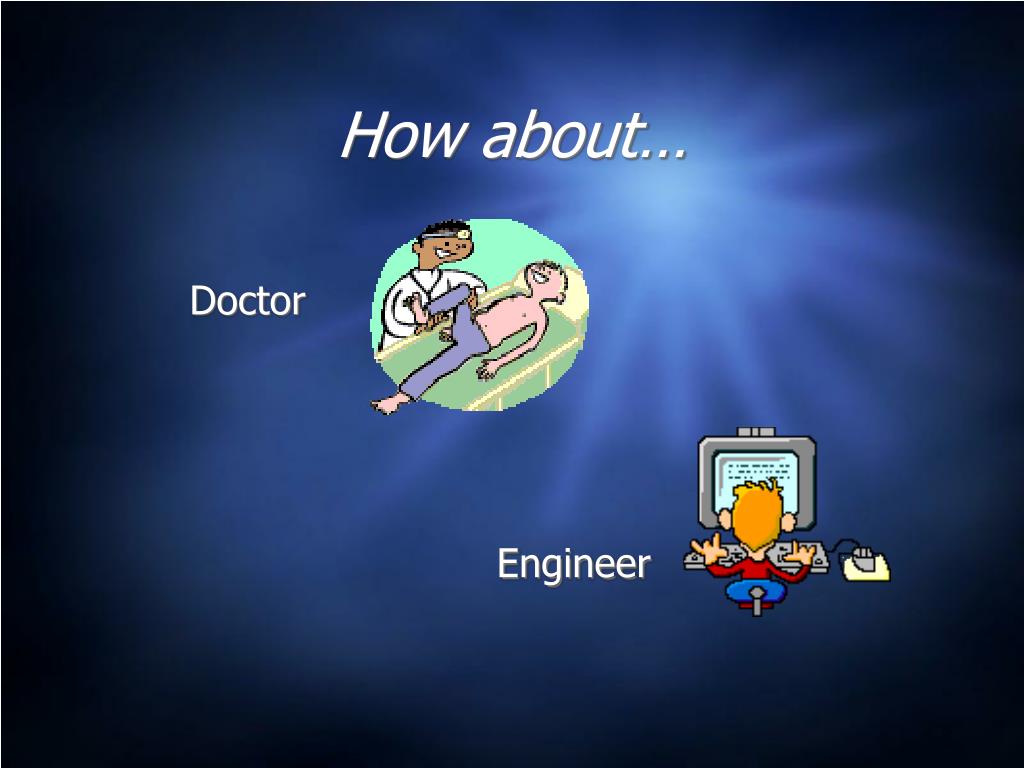 How about…

Doctor

Engineer